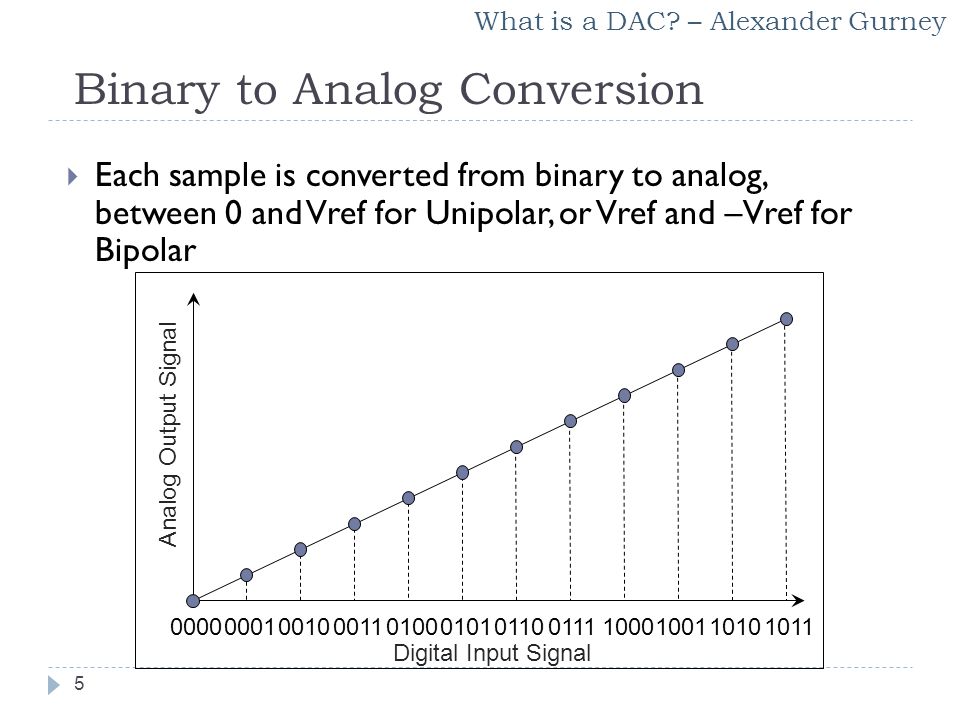 What is a DAC? – Alexander Gurney

Binary to Analog Conversion

Each sample is converted from binary to analog, between 0 and Vref for Unipolar, or Vref and –Vref for Bipolar

Analog Output Signal

0000 0001 0010 0011 0100 0101 0110 0111 1000 1001 1010 1011
Digital Input Signal

5